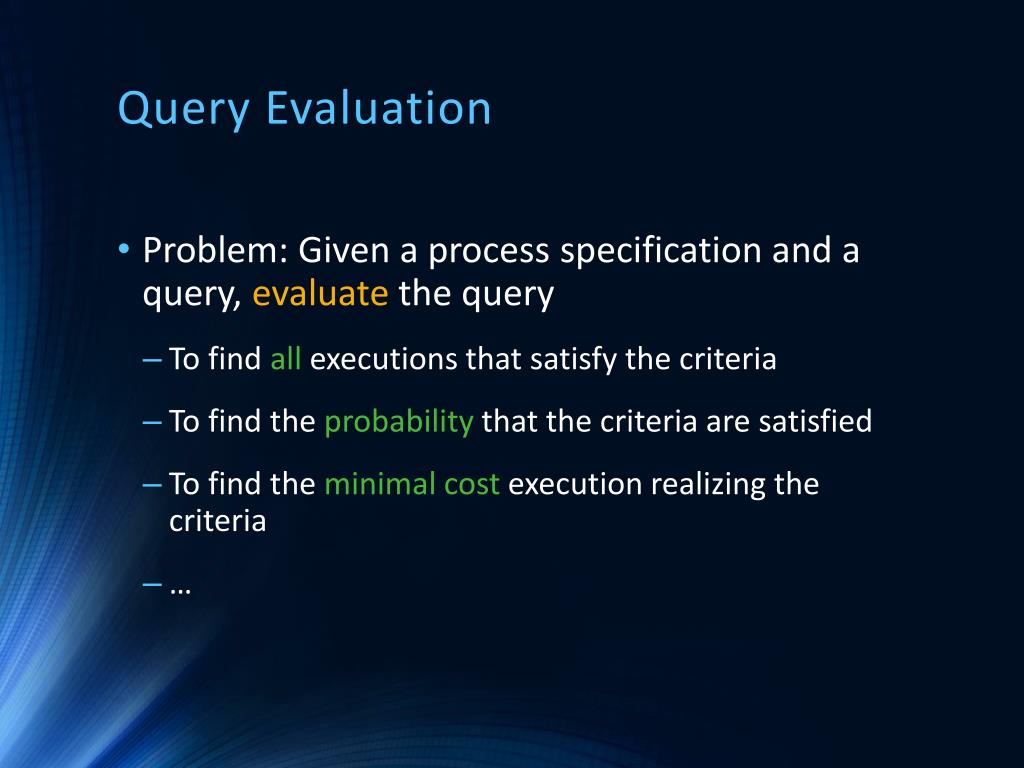 Query Evaluation

• Problem: Given a process specification and a query, evaluate the query

– To find all executions that satisfy the criteria

– To find the probability that the criteria are satisfied

– To find the minimal cost execution realizing the criteria

– …